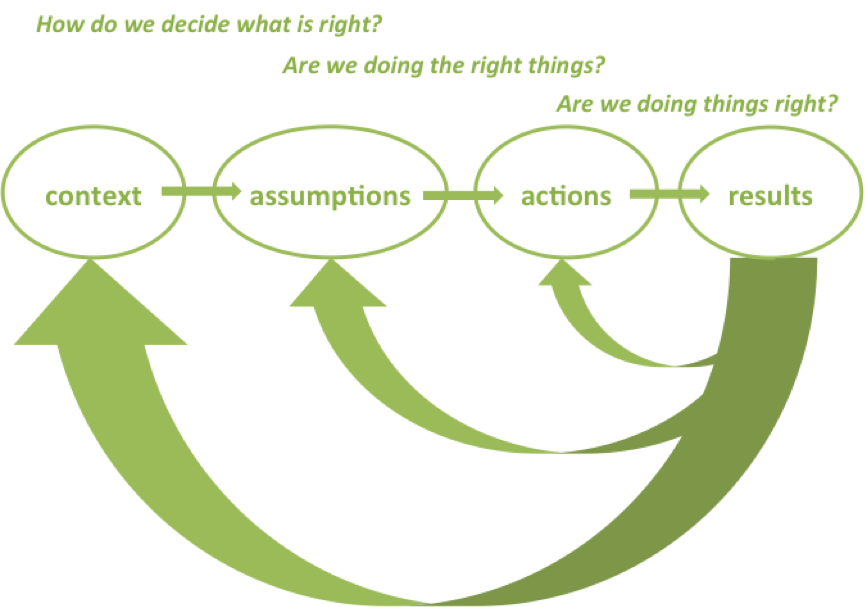 How do we decide what is right?

Are we doing the right things?

Are we doing things right?

context

assumptions

actions

results